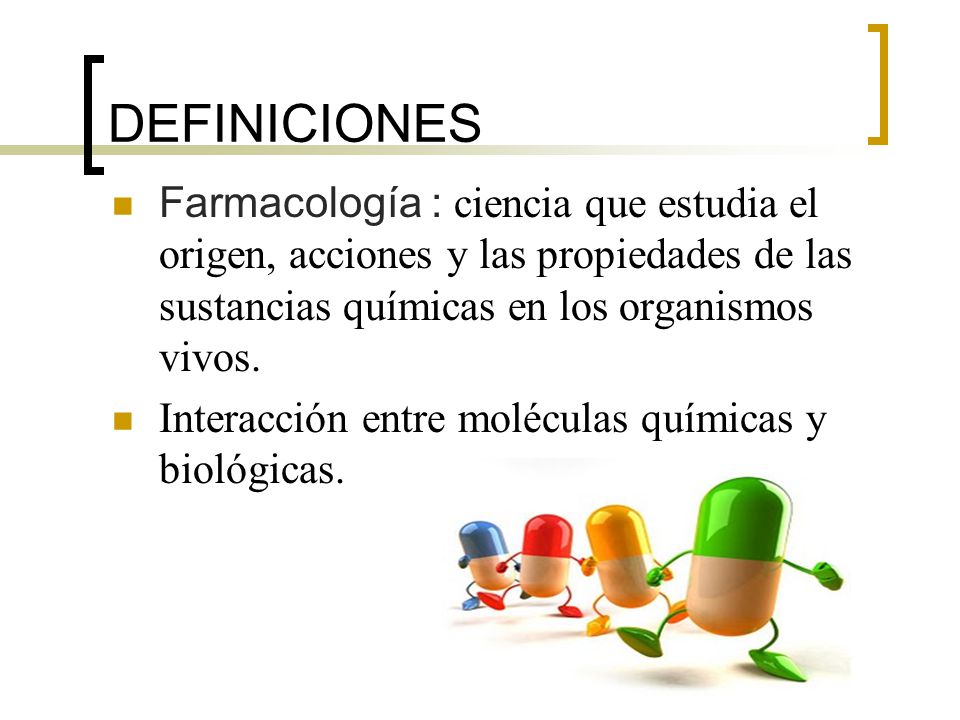 DEFINICIONES

Farmacología : ciencia que estudia el origen, acciones y las propiedades de las sustancias químicas en los organismos vivos.

Interacción entre moléculas químicas y biológicas.